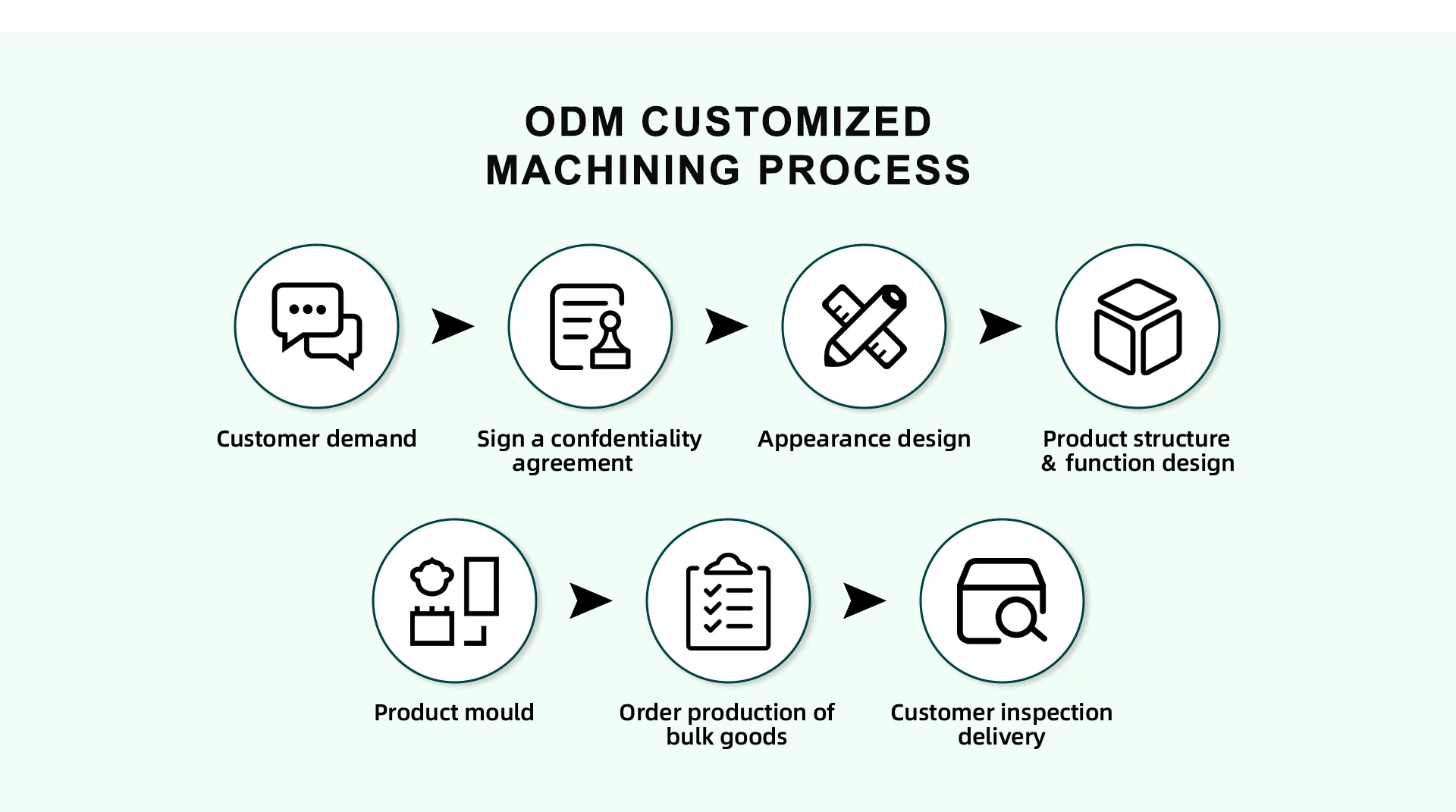 ODM CUSTOMIZED
MACHINING PROCESS

Customer demand

Sign a confdentiality agreement

Appearance design

Product structure & function design

Product mould

Order production of bulk goods

Customer inspection delivery